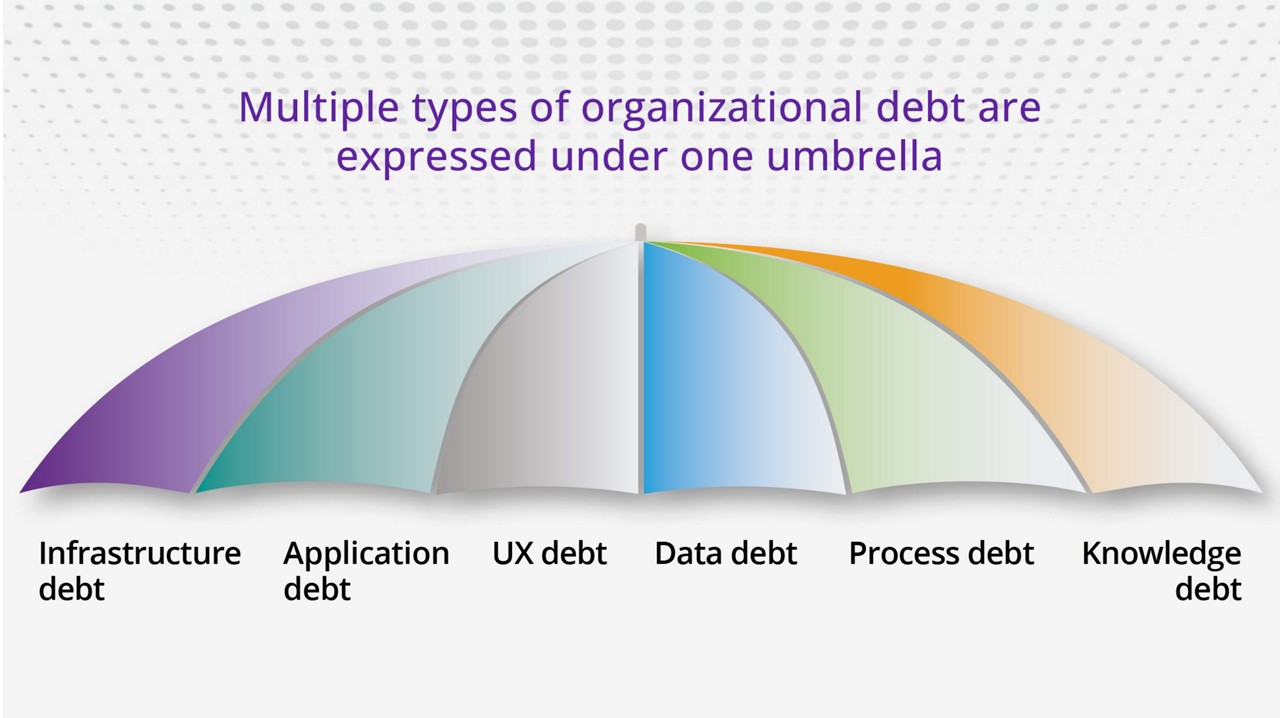 Multiple types of organizational debt are expressed under one umbrella

Infrastructure debt

Application debt

UX debt

Data debt

Process debt

Knowledge debt